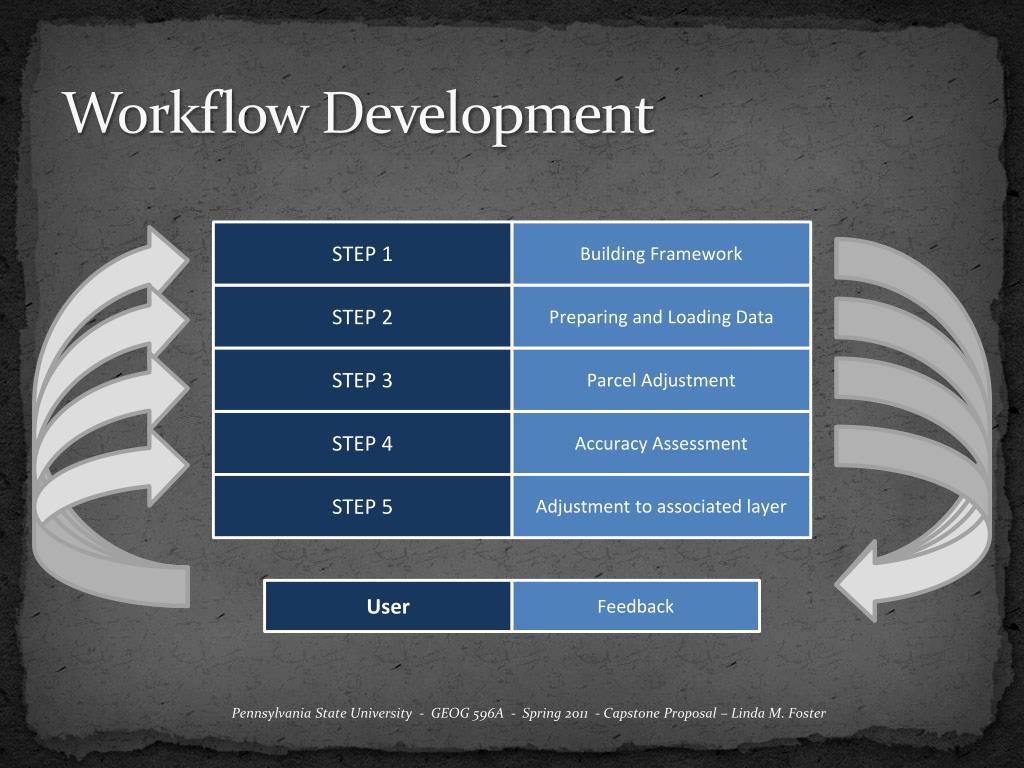 Workflow Development

| STEP 1 | Building Framework |
|---|---|
| STEP 2 | Preparing and Loading Data |
| STEP 3 | Parcel Adjustment |
| STEP 4 | Accuracy Assessment |
| STEP 5 | Adjustment to associated layer |

| User | Feedback |
|---|---|

Pennsylvania State University - GEOG 596A - Spring 2011 - Capstone Proposal – Linda M. Foster